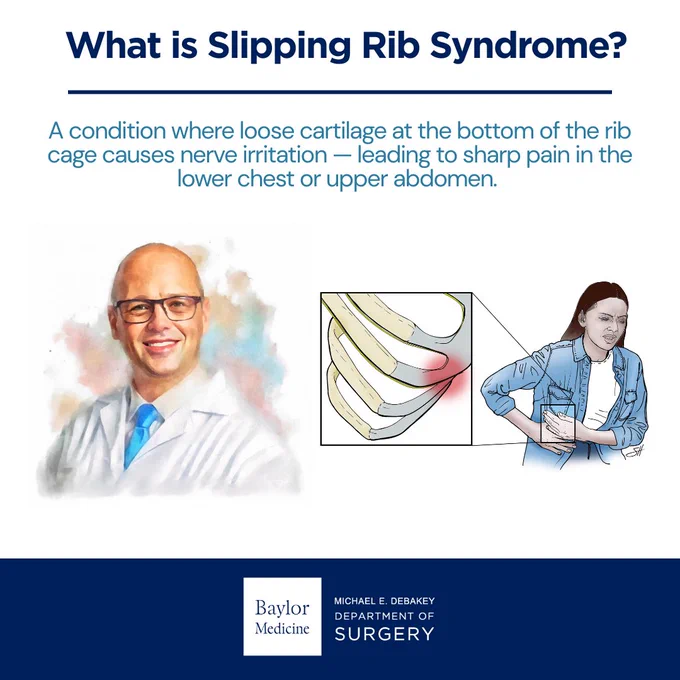 What is Slipping Rib Syndrome?

A condition where loose cartilage at the bottom of the rib cage causes nerve irritation — leading to sharp pain in the lower chest or upper abdomen.

Baylor Medicine

MICHAEL E. DEBAKEY DEPARTMENT OF SURGERY